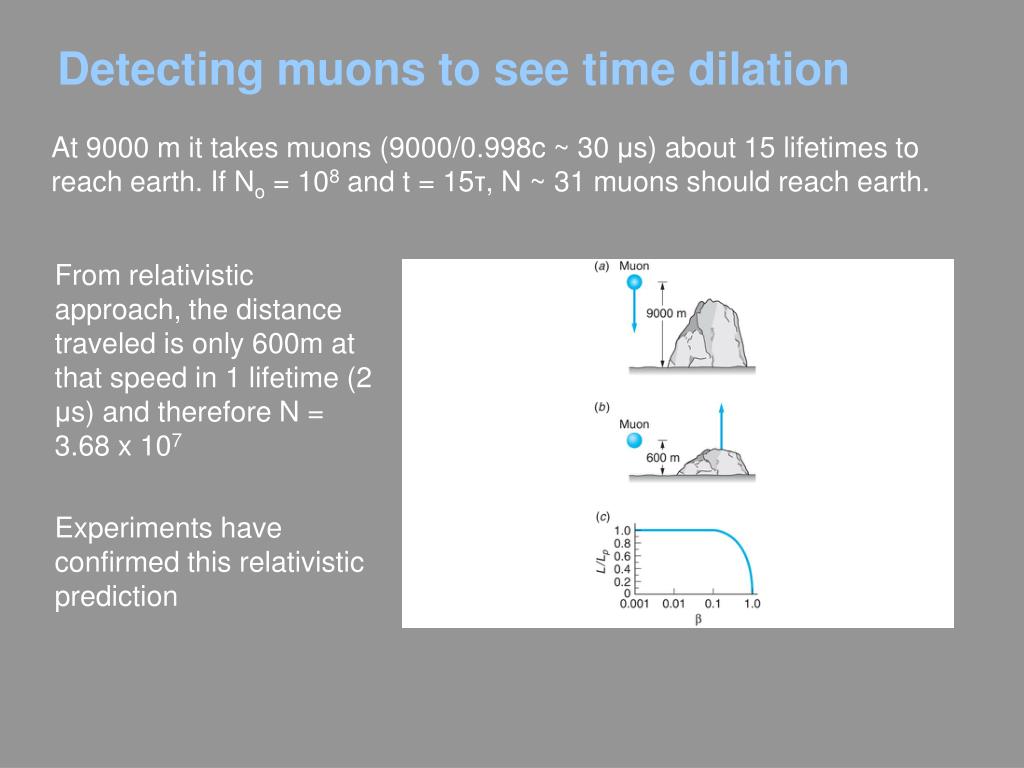 Detecting muons to see time dilation

At 9000 m it takes muons (9000/0.998c ~ 30 μs) about 15 lifetimes to reach earth. If $N_o = 10^8$ and t = 15τ, N ~ 31 muons should reach earth.

From relativistic approach, the distance traveled is only 600m at that speed in 1 lifetime (2 μs) and therefore N = $3.68 \times 10^7$

Experiments have confirmed this relativistic prediction

(a) Muon
9000 m

(b)
Muon
600 m

(c)
$L/L_p$
1.0
0.8
0.6
0.4
0.2
0
0.001 0.01 0.1 1.0
β